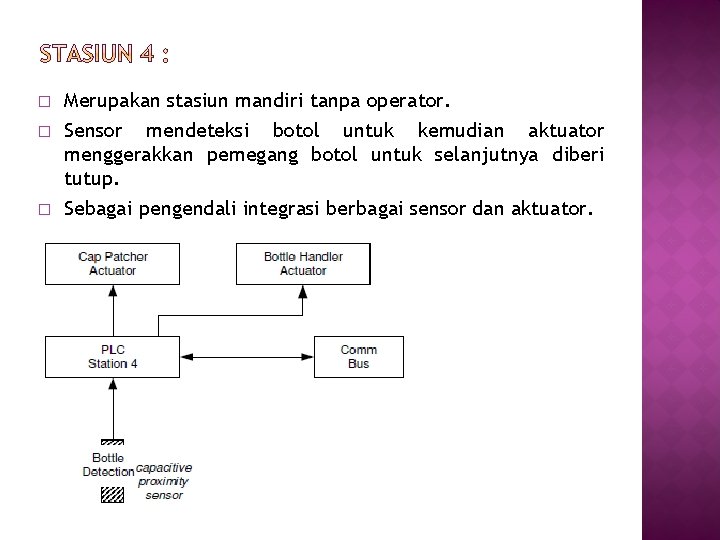 STASIUN 4 :

□ Merupakan stasiun mandiri tanpa operator.

□ Sensor mendeteksi botol untuk kemudian aktuator menggerakkan pemegang botol untuk selanjutnya diberi tutup.

□ Sebagai pengendali integrasi berbagai sensor dan aktuator.

Cap Patcher Actuator

Bottle Handler Actuator

PLC Station 4

Comm Bus

Bottle Detection

capacitive proximity sensor